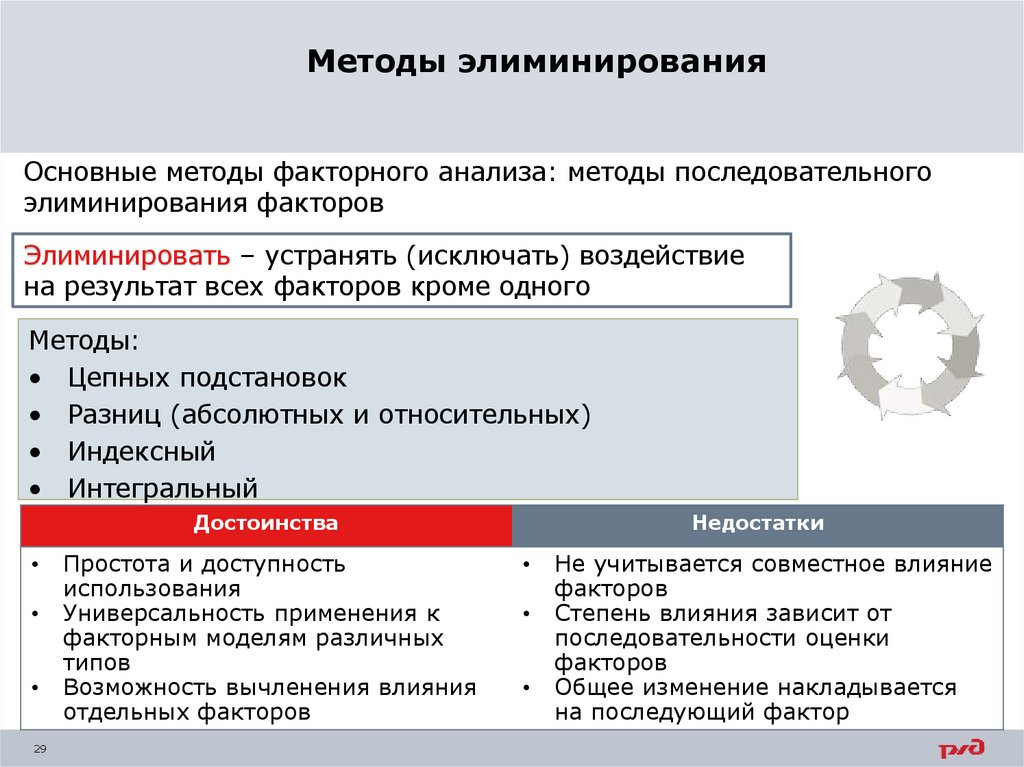 Методы элиминирования

Основные методы факторного анализа: методы последовательного элиминирования факторов

Элиминировать – устранять (исключать) воздействие на результат всех факторов кроме одного

Методы:
• Цепных подстановок
• Разниц (абсолютных и относительных)
• Индексный
• Интегральный

| Достоинства | Недостатки |
|---|---|
| • Простота и доступность использования • Универсальность применения к факторным моделям различных типов • Возможность вычленения влияния отдельных факторов | • Не учитывается совместное влияние факторов • Степень влияния зависит от последовательности оценки факторов • Общее изменение накладывается на последующий фактор |

29

РЖД